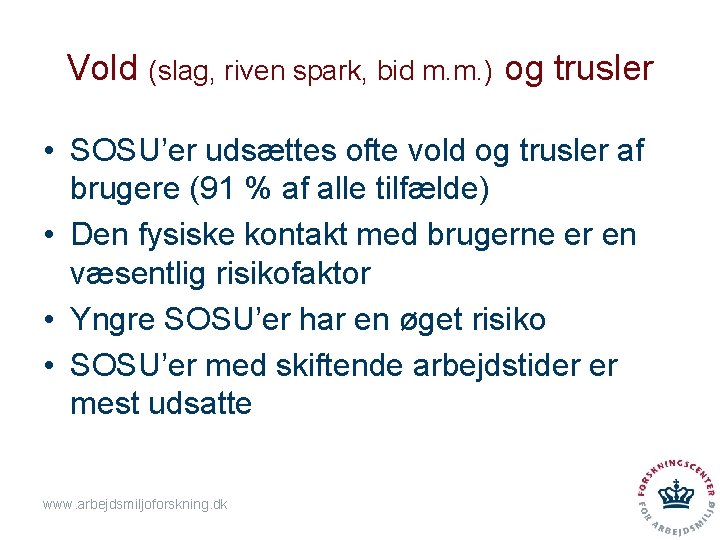 Vold (slag, riven spark, bid m.m.) og trusler

• SOSU'er udsættes ofte vold og trusler af brugere (91 % af alle tilfælde)
• Den fysiske kontakt med brugerne er en væsentlig risikofaktor
• Yngre SOSU'er har en øget risiko
• SOSU'er med skiftende arbejdstider er mest udsatte

www.arbejdsmiljoforskning.dk

FORSKNINGSCENTER FOR ARBEJDSMILJØ